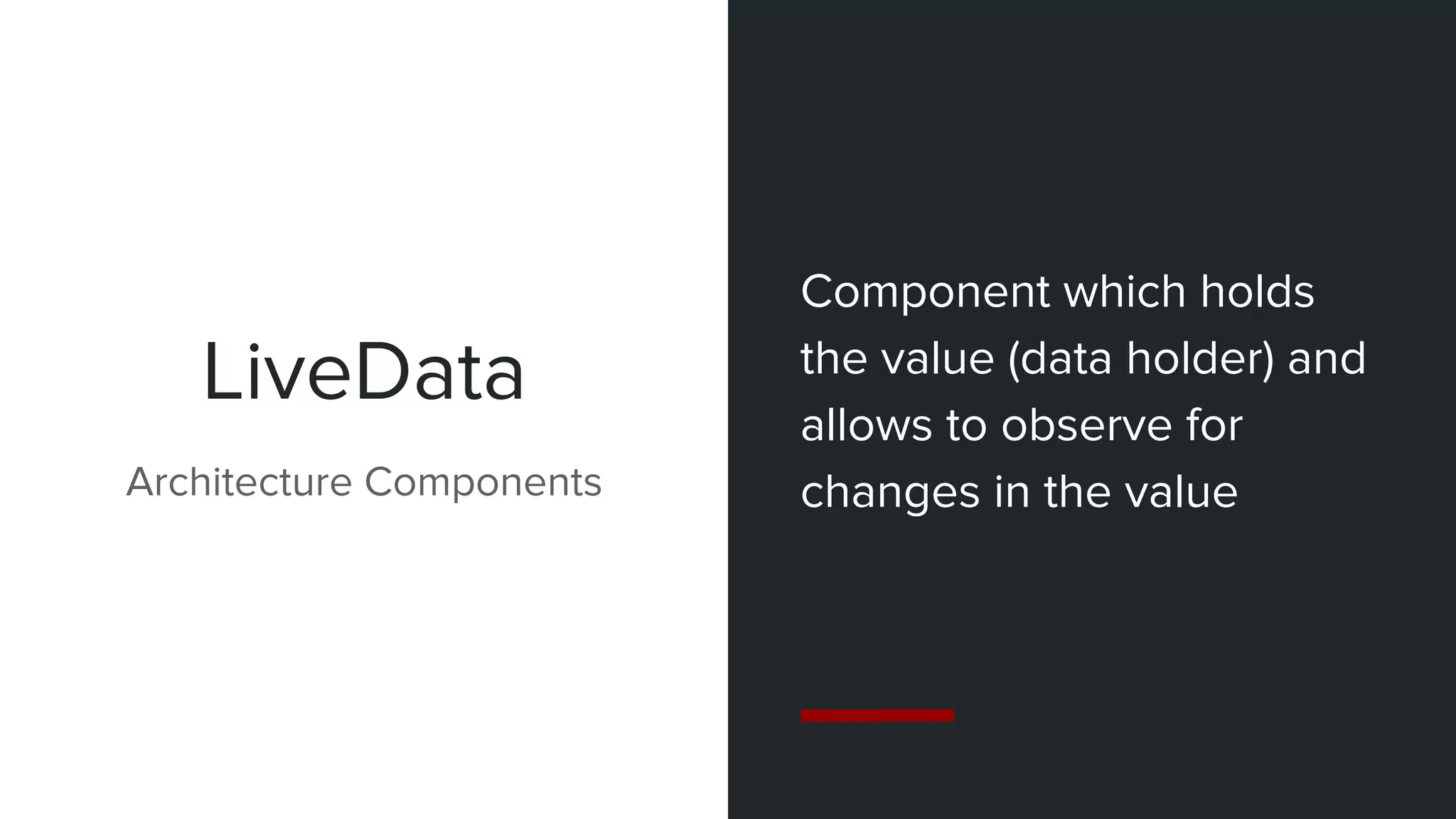 LiveData

Architecture Components

Component which holds the value (data holder) and allows to observe for changes in the value